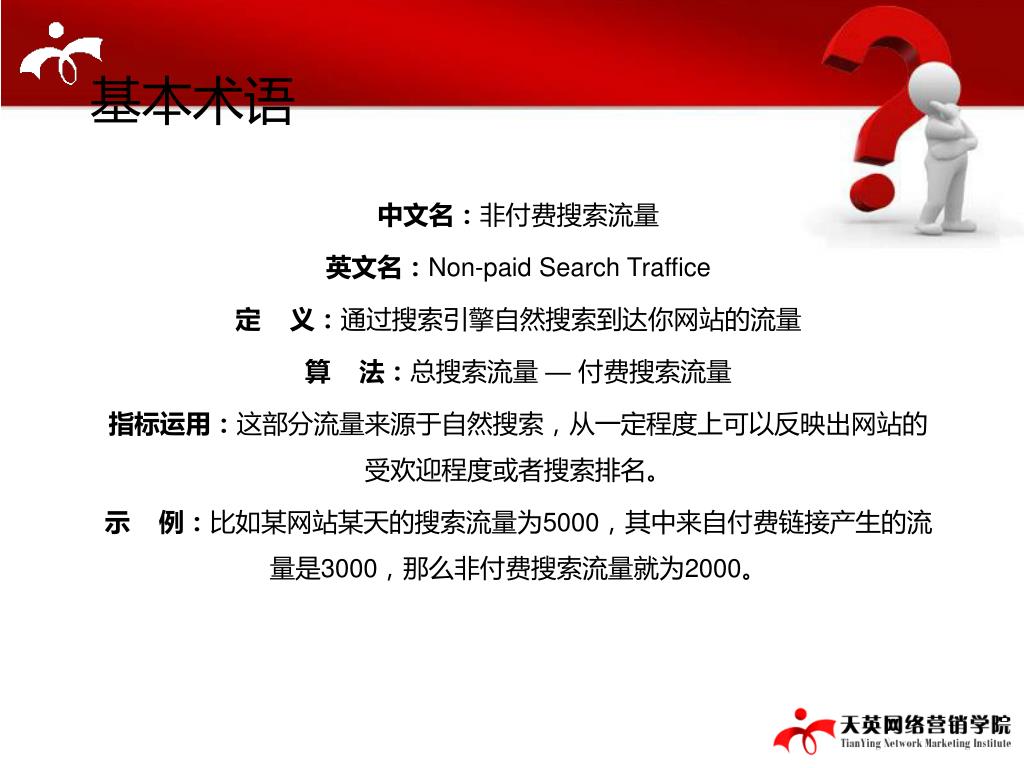 基本术语

中文名：非付费搜索流量

英文名：Non-paid Search Traffice

定　义：通过搜索引擎自然搜索到达你网站的流量

算　法：总搜索流量 — 付费搜索流量

指标运用：这部分流量来源于自然搜索，从一定程度上可以反映出网站的受欢迎程度或者搜索排名。

示　例：比如某网站某天的搜索流量为5000，其中来自付费链接产生的流量是3000，那么非付费搜索流量就为2000。

天英网络营销学院
TianYing Network Marketing Institute